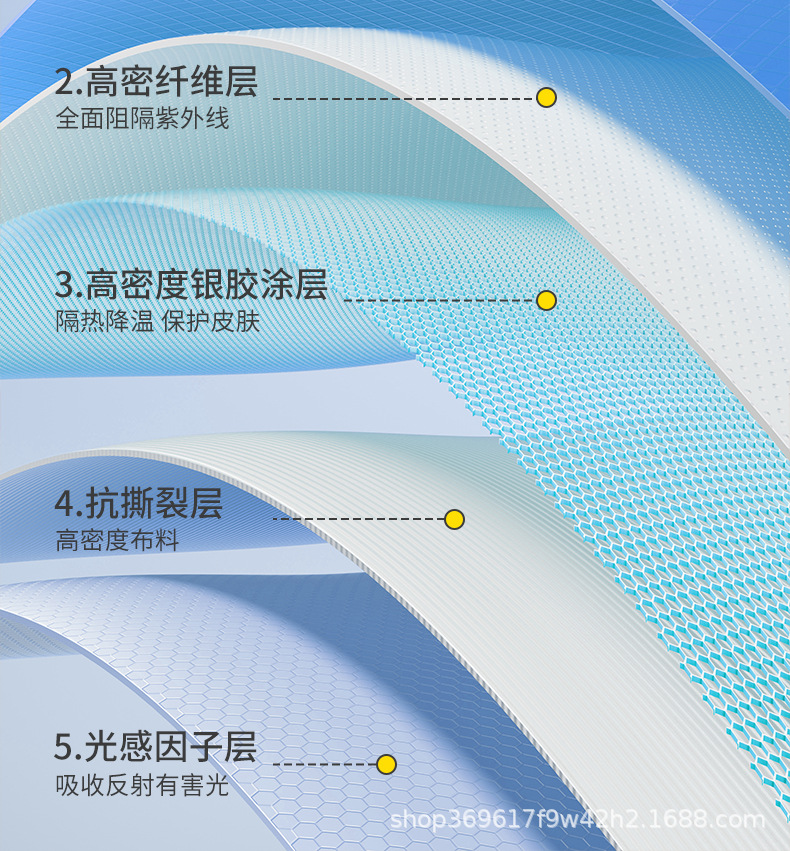 2.高密纤维层
全面阻隔紫外线

3.高密度银胶涂层
隔热降温 保护皮肤

4.抗撕裂层
高密度布料

5.光感因子层
吸收反射有害光

shop369617f9w42h2.1688.com